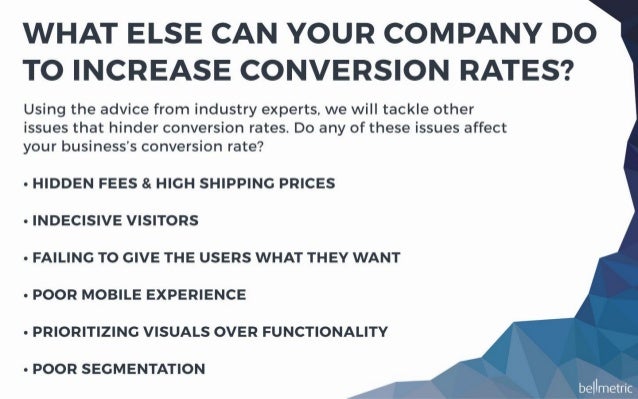 WHAT ELSE CAN YOUR COMPANY DO TO INCREASE CONVERSION RATES?

Using the advice from industry experts, we will tackle other issues that hinder conversion rates. Do any of these issues affect your business's conversion rate?

• HIDDEN FEES & HIGH SHIPPING PRICES

• INDECISIVE VISITORS

• FAILING TO GIVE THE USERS WHAT THEY WANT

• POOR MOBILE EXPERIENCE

• PRIORITIZING VISUALS OVER FUNCTIONALITY

• POOR SEGMENTATION

bellmetric